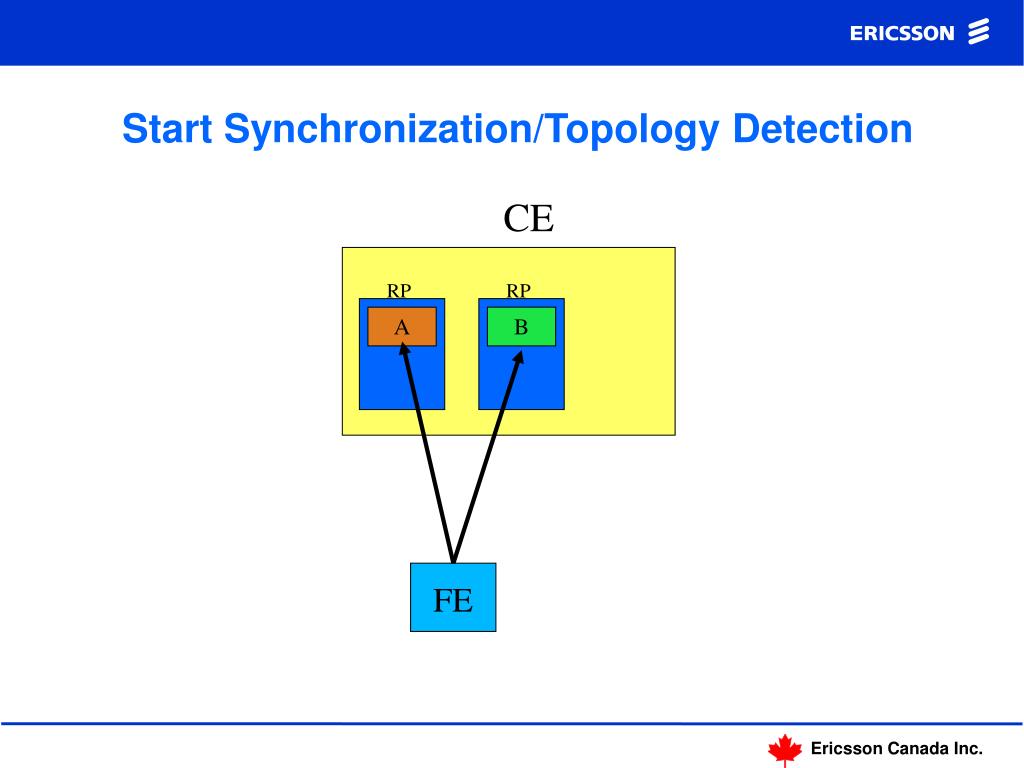 ERICSSON

Start Synchronization/Topology Detection

CE

RP

A

RP

B

FE

Ericsson Canada Inc.